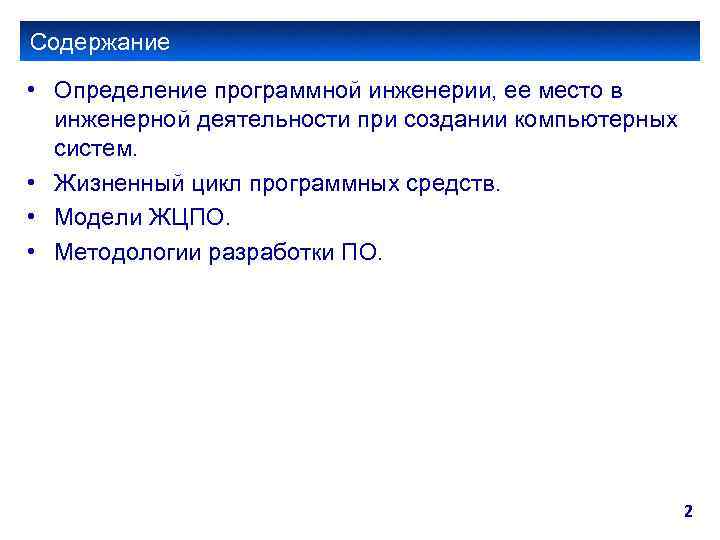 Содержание

• Определение программной инженерии, ее место в инженерной деятельности при создании компьютерных систем.
• Жизненный цикл программных средств.
• Модели ЖЦПО.
• Методологии разработки ПО.

2